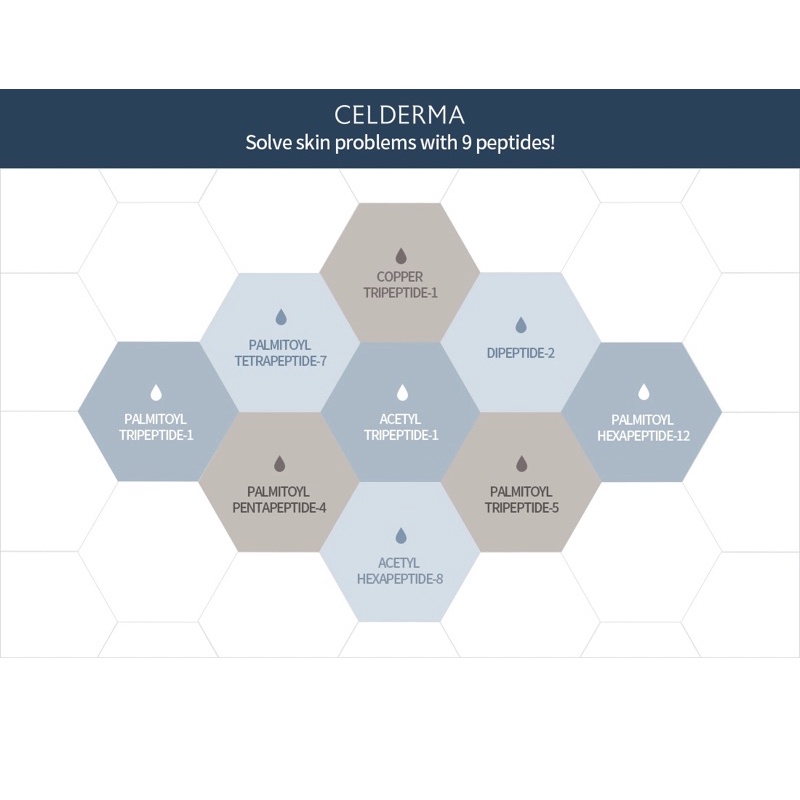 CELDERMA
Solve skin problems with 9 peptides!

COPPER TRIPEPTIDE-1

PALMITOYL TETRAPEPTIDE-7

DIPEPTIDE-2

PALMITOYL TRIPEPTIDE-1

ACETYL TRIPEPTIDE-1

PALMITOYL HEXAPEPTIDE-12

PALMITOYL PENTAPEPTIDE-4

PALMITOYL TRIPEPTIDE-5

ACETYL HEXAPEPTIDE-8